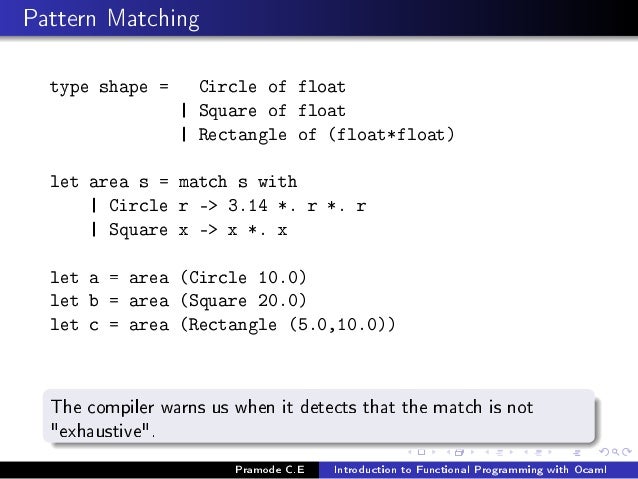 Pattern Matching

type shape =   Circle of float
             | Square of float
             | Rectangle of (float*float)

let area s = match s with
    | Circle r -> 3.14 *. r *. r
    | Square x -> x *. x

let a = area (Circle 10.0)
let b = area (Square 20.0)
let c = area (Rectangle (5.0,10.0))

The compiler warns us when it detects that the match is not "exhaustive".

Pramode C.E    Introduction to Functional Programming with Ocaml